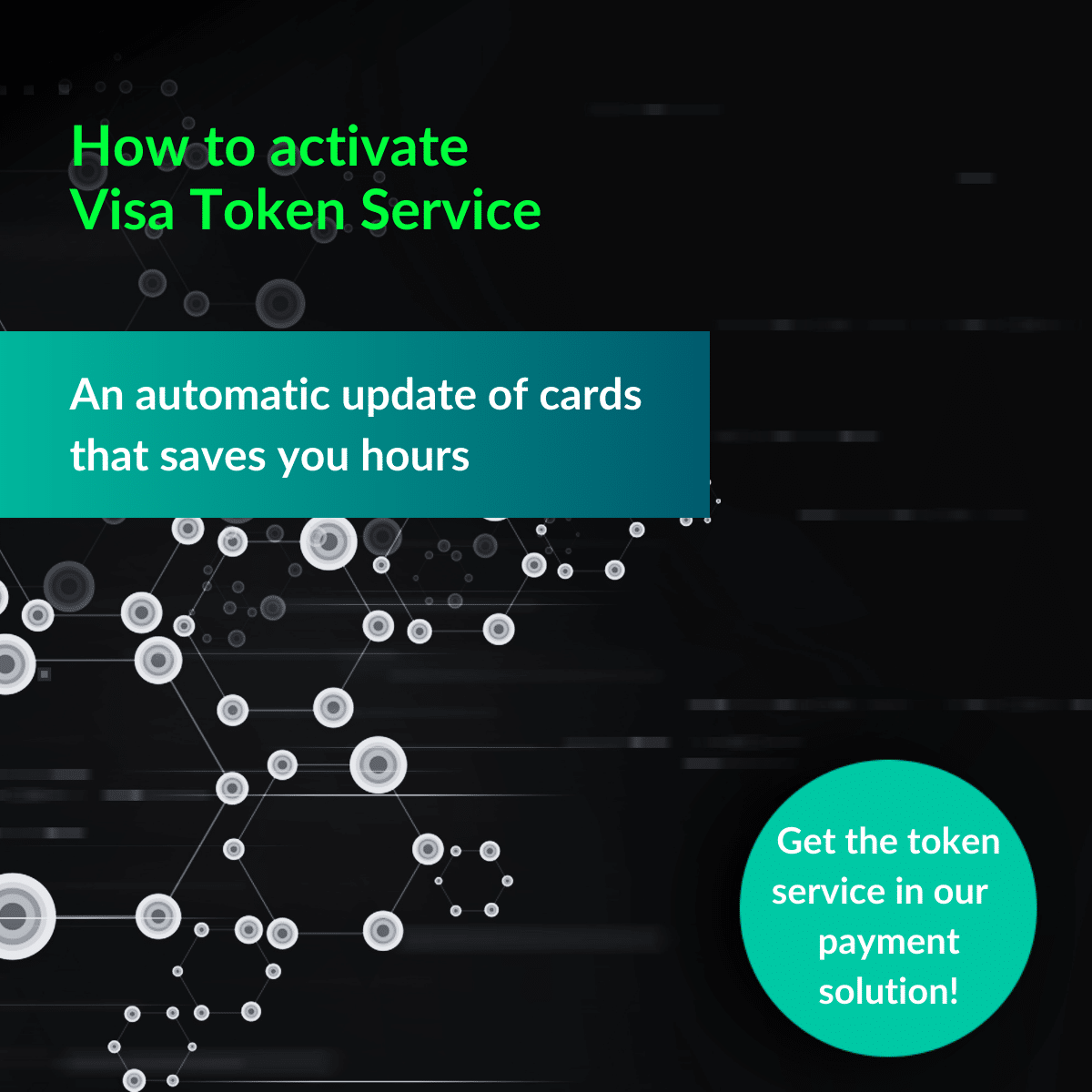 How to activate Visa Token Service

An automatic update of cards that saves you hours

Get the token service in our payment solution!